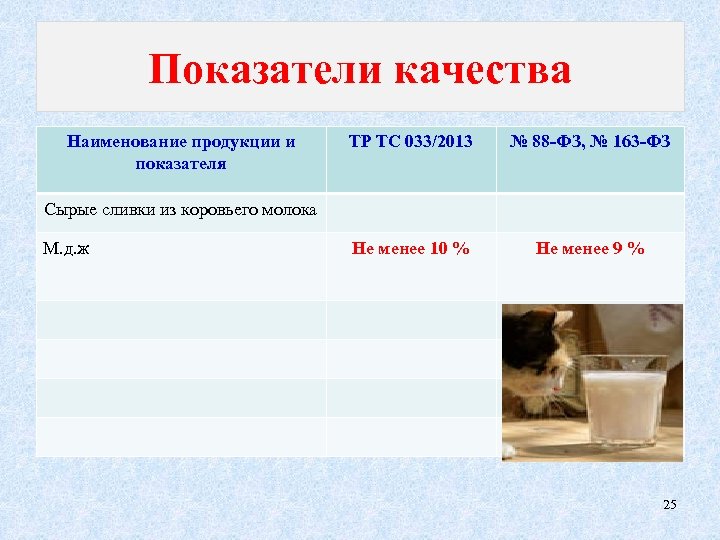 Показатели качества

| Наименование продукции и показателя | ТР ТС 033/2013 | № 88-ФЗ, № 163-ФЗ |
|---|---|---|
| Сырые сливки из коровьего молока | | |
| М.д.ж | Не менее 10 % | Не менее 9 % |
| | | |
| | | |
| | | |
| | | |

25